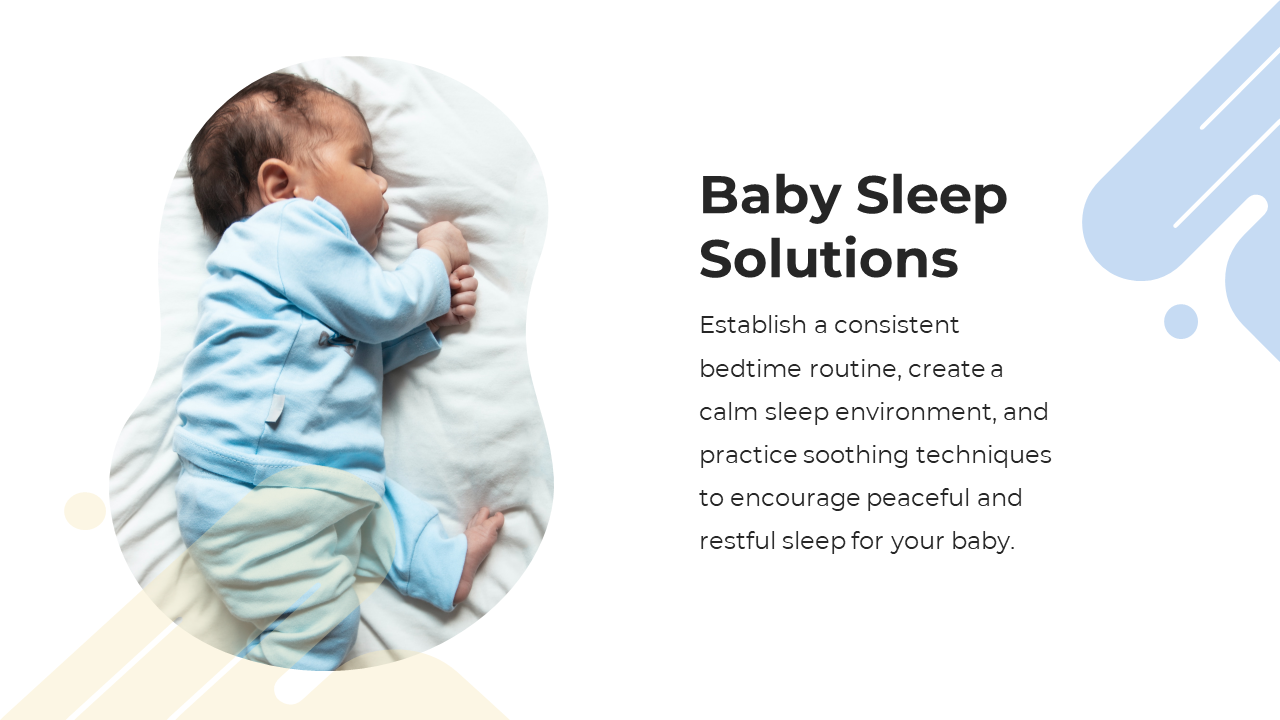 Baby Sleep Solutions

Establish a consistent bedtime routine, create a calm sleep environment, and practice soothing techniques to encourage peaceful and restful sleep for your baby.